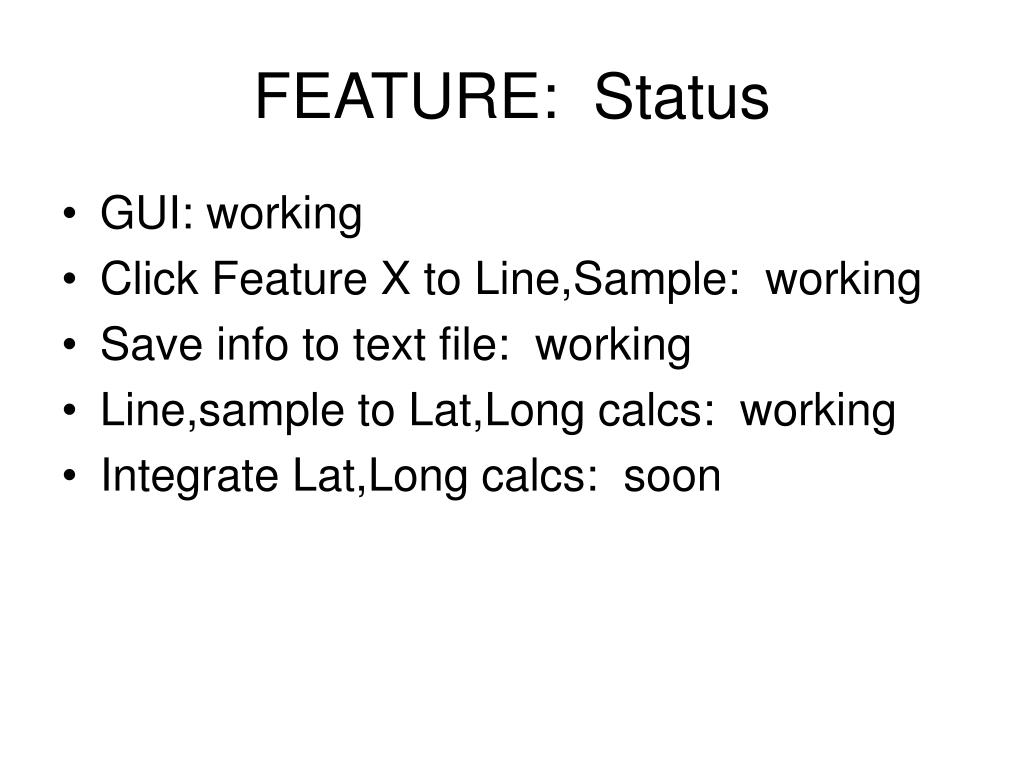 FEATURE:  Status

• GUI: working
• Click Feature X to Line,Sample:  working
• Save info to text file:  working
• Line,sample to Lat,Long calcs:  working
• Integrate Lat,Long calcs:  soon